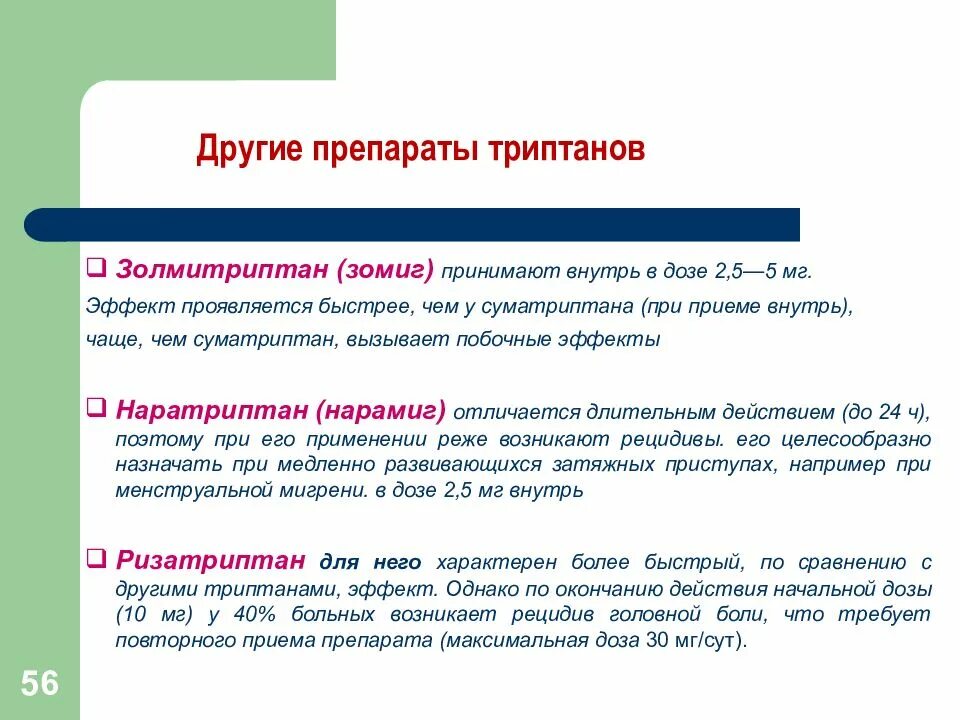 Другие препараты триптанов

❑ Золмитриптан (зомиг) принимают внутрь в дозе 2,5—5 мг.

Эффект проявляется быстрее, чем у суматриптана (при приеме внутрь), чаще, чем суматриптан, вызывает побочные эффекты

❑ Наратриптан (нарамиг) отличается длительным действием (до 24 ч), поэтому при его применении реже возникают рецидивы. его целесообразно назначать при медленно развивающихся затяжных приступах, например при менструальной мигрени. в дозе 2,5 мг внутрь

❑ Ризатриптан для него характерен более быстрый, по сравнению с другими триптанами, эффект. Однако по окончанию действия начальной дозы (10 мг) у 40% больных возникает рецидив головной боли, что требует повторного приема препарата (максимальная доза 30 мг/сут).

56